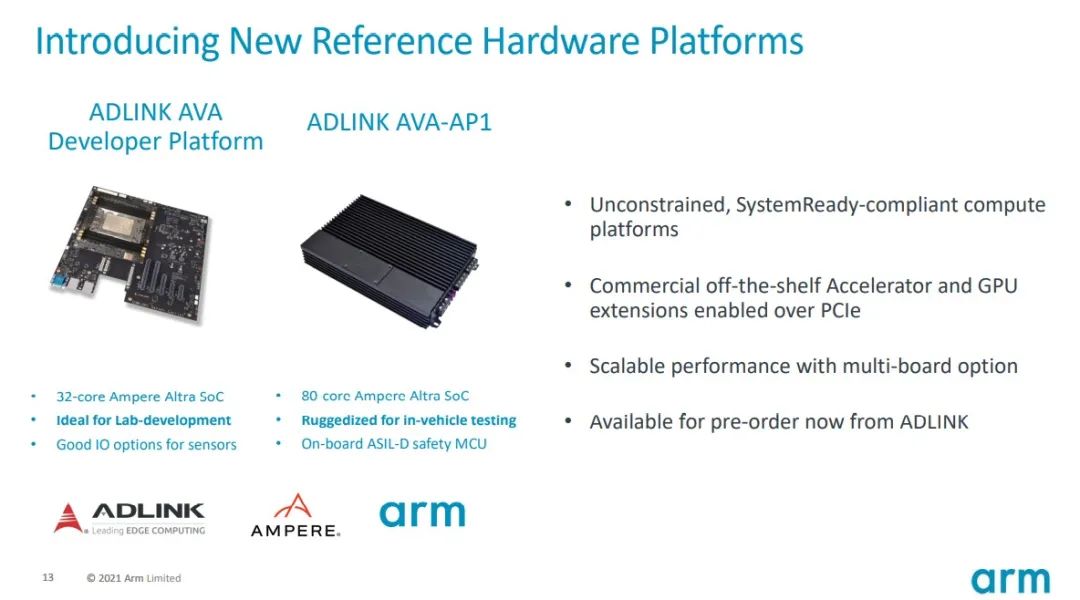 Introducing New Reference Hardware Platforms

ADLINK AVA Developer Platform

- 32-core Ampere Altra SoC
- Ideal for Lab-development
- Good IO options for sensors

ADLINK AVA-AP1

- 80 core Ampere Altra SoC
- Ruggedized for in-vehicle testing
- On-board ASIL-D safety MCU

- Unconstrained, SystemReady-compliant compute platforms
- Commercial off-the-shelf Accelerator and GPU extensions enabled over PCIe
- Scalable performance with multi-board option
- Available for pre-order now from ADLINK

ADLINK Leading EDGE COMPUTING

AMPERE.

arm

13 © 2021 Arm Limited

arm